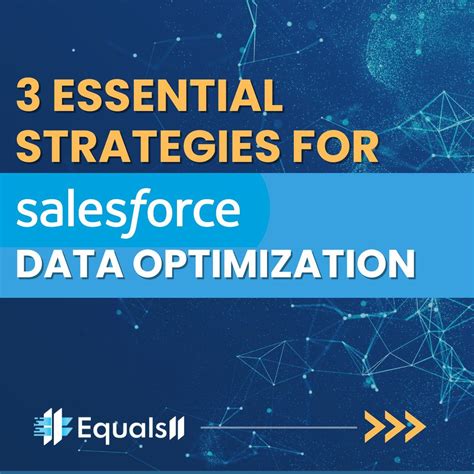 3 ESSENTIAL STRATEGIES FOR

salesforce

DATA OPTIMIZATION

Equals11